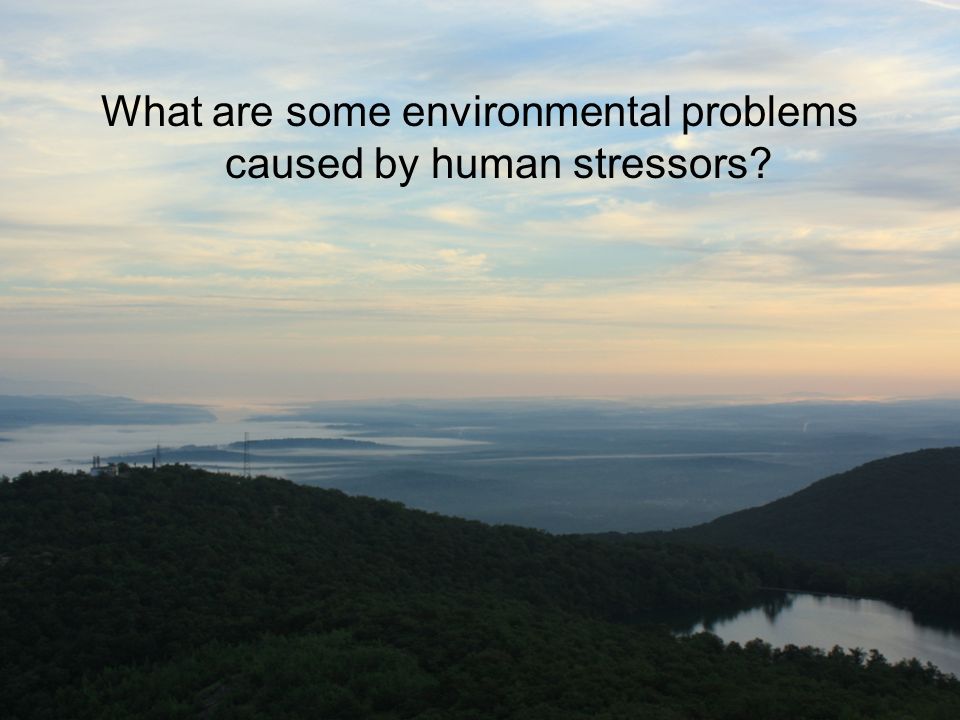 What are some environmental problems caused by human stressors?